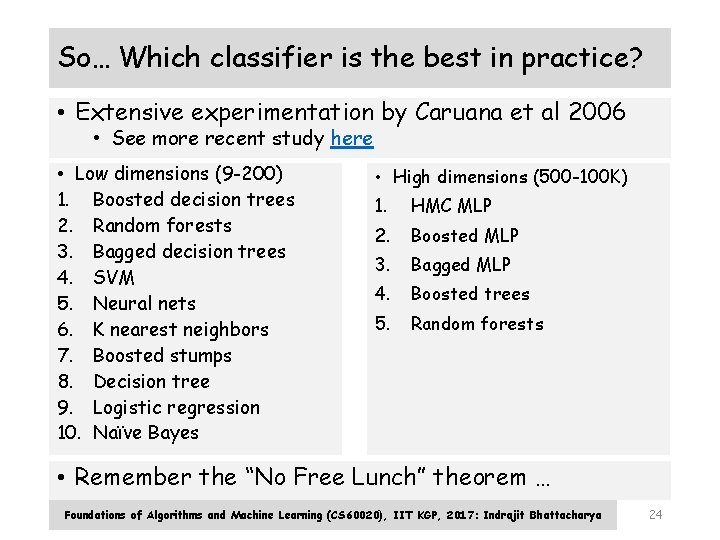 So… Which classifier is the best in practice?

• Extensive experimentation by Caruana et al 2006
  • See more recent study here

• Low dimensions (9-200)
1. Boosted decision trees
2. Random forests
3. Bagged decision trees
4. SVM
5. Neural nets
6. K nearest neighbors
7. Boosted stumps
8. Decision tree
9. Logistic regression
10. Naïve Bayes

• High dimensions (500-100K)
1. HMC MLP
2. Boosted MLP
3. Bagged MLP
4. Boosted trees
5. Random forests

• Remember the "No Free Lunch" theorem …

Foundations of Algorithms and Machine Learning (CS60020), IIT KGP, 2017: Indrajit Bhattacharya

24